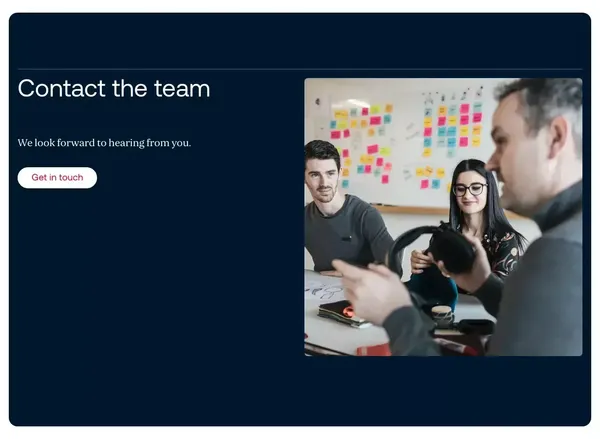 Contact the team

We look forward to hearing from you.

Get in touch